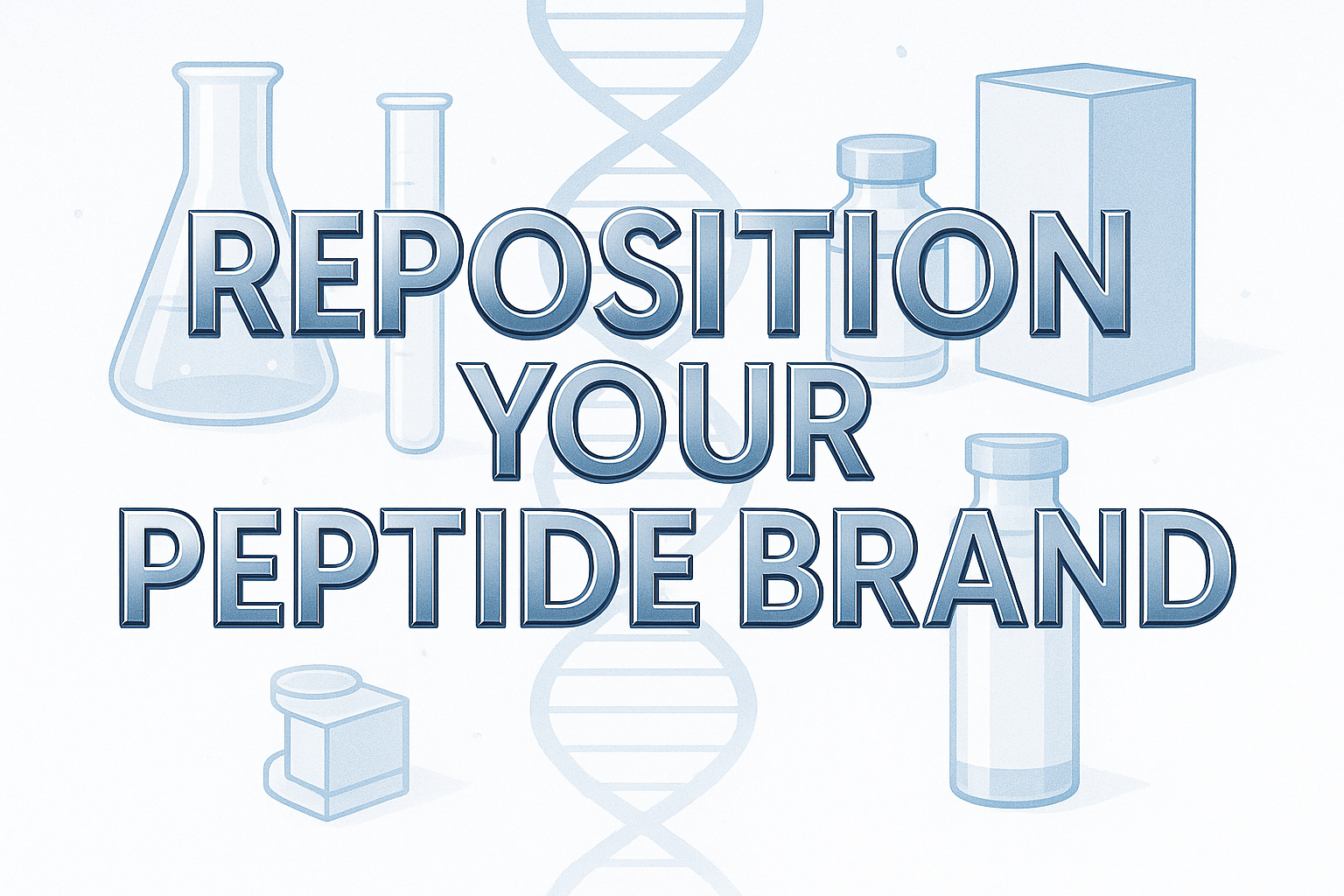 REPOSITION
YOUR
PEPTIDE BRAND